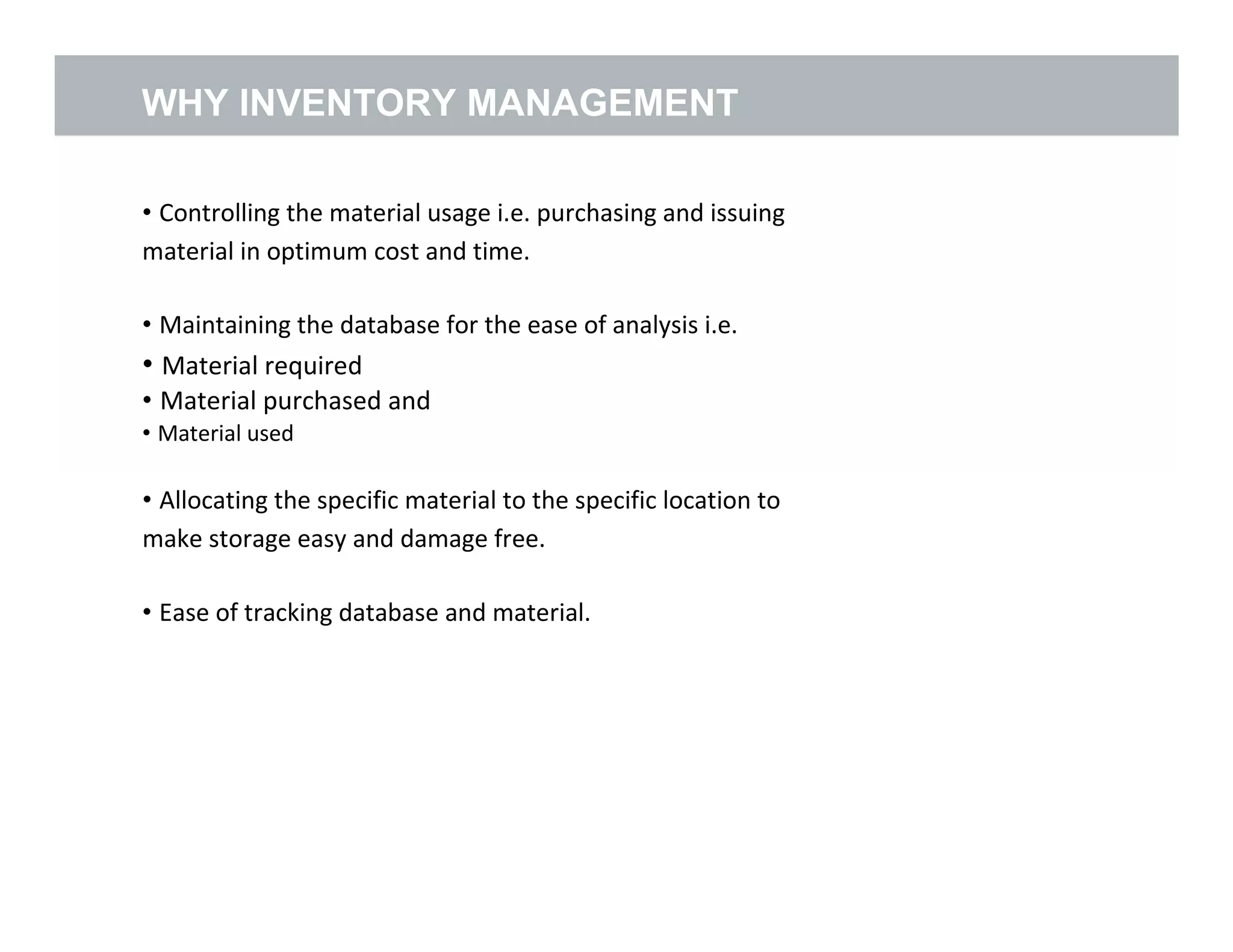 WHY INVENTORY MANAGEMENT

• Controlling the material usage i.e. purchasing and issuing material in optimum cost and time.

• Maintaining the database for the ease of analysis i.e.
• Material required
• Material purchased and
• Material used

• Allocating the specific material to the specific location to make storage easy and damage free.

• Ease of tracking database and material.